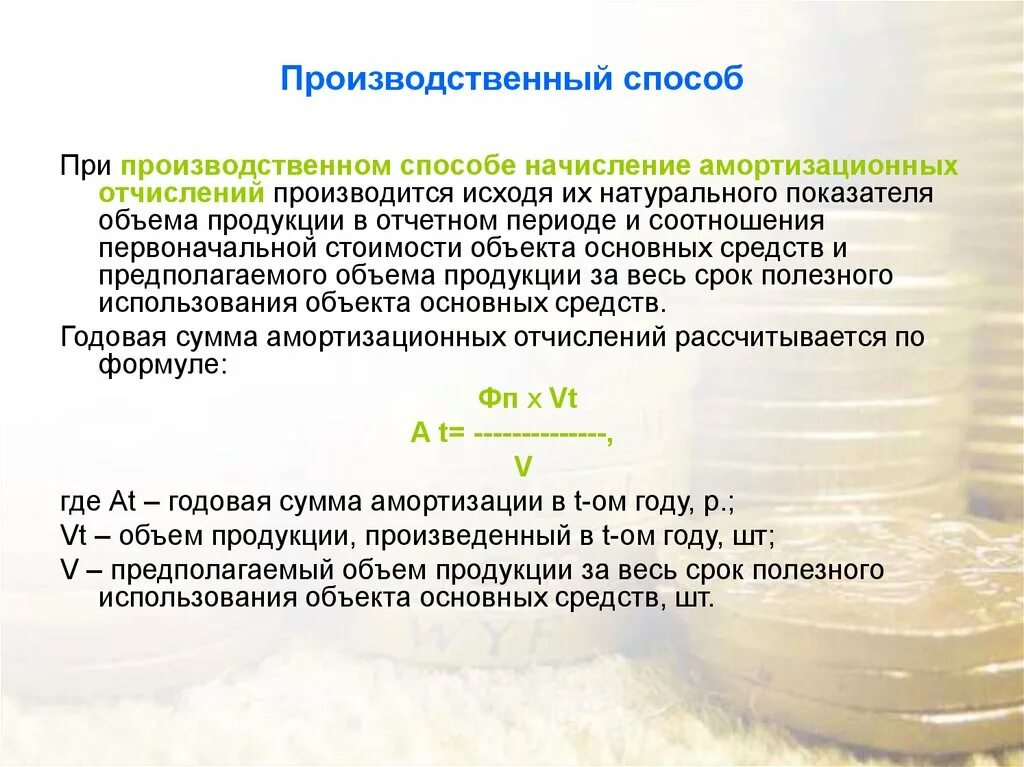 Производственный способ

При производственном способе начисление амортизационных отчислений производится исходя их натурального показателя объема продукции в отчетном периоде и соотношения первоначальной стоимости объекта основных средств и предполагаемого объема продукции за весь срок полезного использования объекта основных средств.

Годовая сумма амортизационных отчислений рассчитывается по формуле:

Фп х Vt
A t= --------------,
V

где At – годовая сумма амортизации в t-ом году, р.;

Vt – объем продукции, произведенный в t-ом году, шт;

V – предполагаемый объем продукции за весь срок полезного использования объекта основных средств, шт.